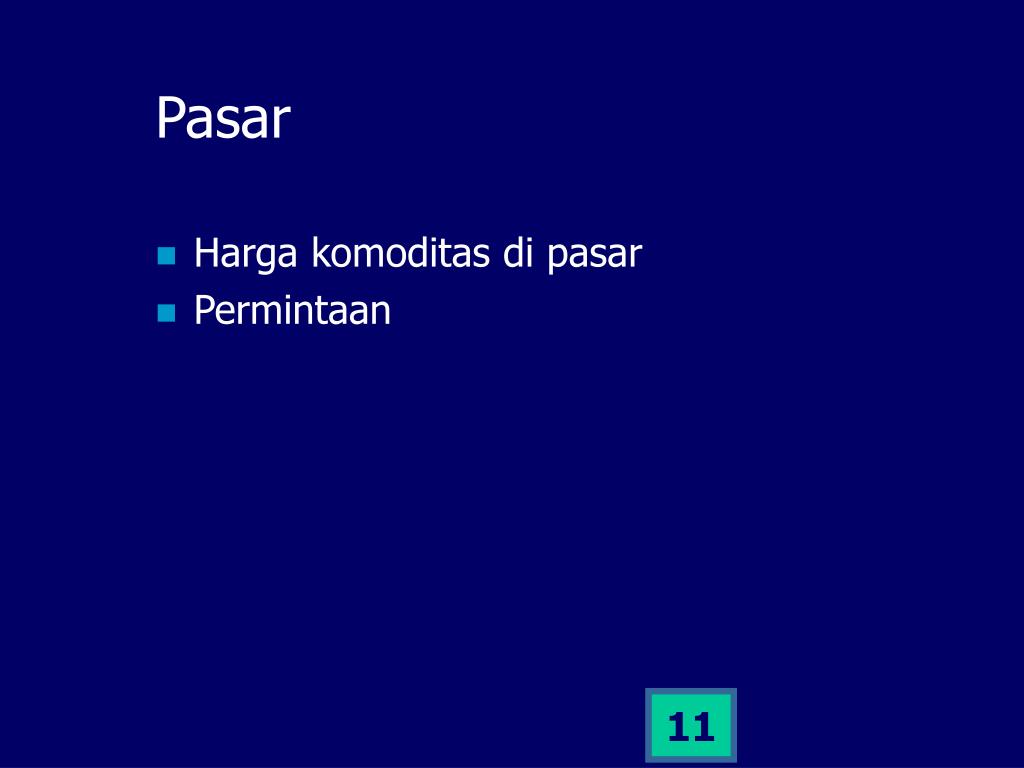 Pasar

- Harga komoditas di pasar
- Permintaan

11